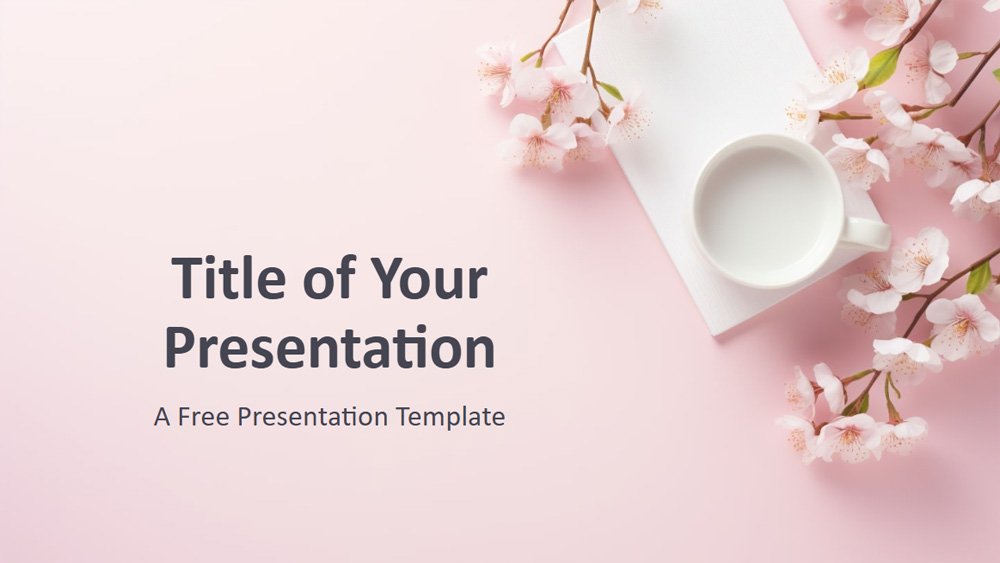 Title of Your Presentation

A Free Presentation Template